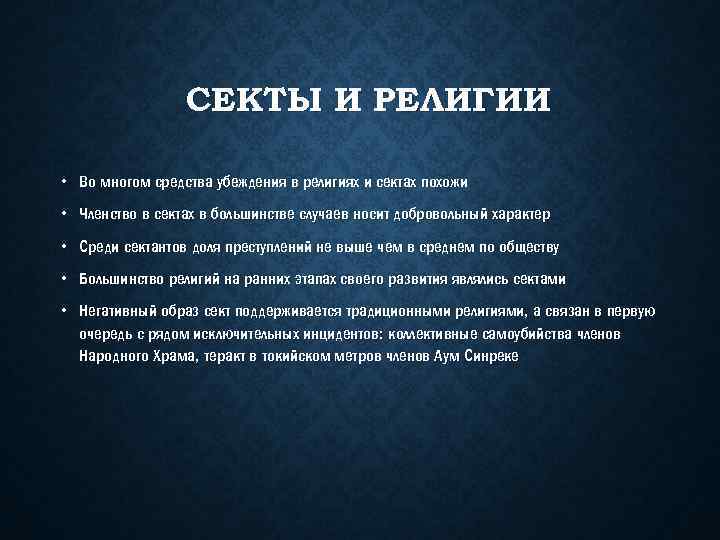 СЕКТЫ И РЕЛИГИИ

• Во многом средства убеждения в религиях и сектах похожи

• Членство в сектах в большинстве случаев носит добровольный характер

• Среди сектантов доля преступлений не выше чем в среднем по обществу

• Большинство религий на ранних этапах своего развития являлись сектами

• Негативный образ сект поддерживается традиционными религиями, а связан в первую очередь с рядом исключительных инцидентов: коллективные самоубийства членов Народного Храма, теракт в токийском метров членов Аум Синреке